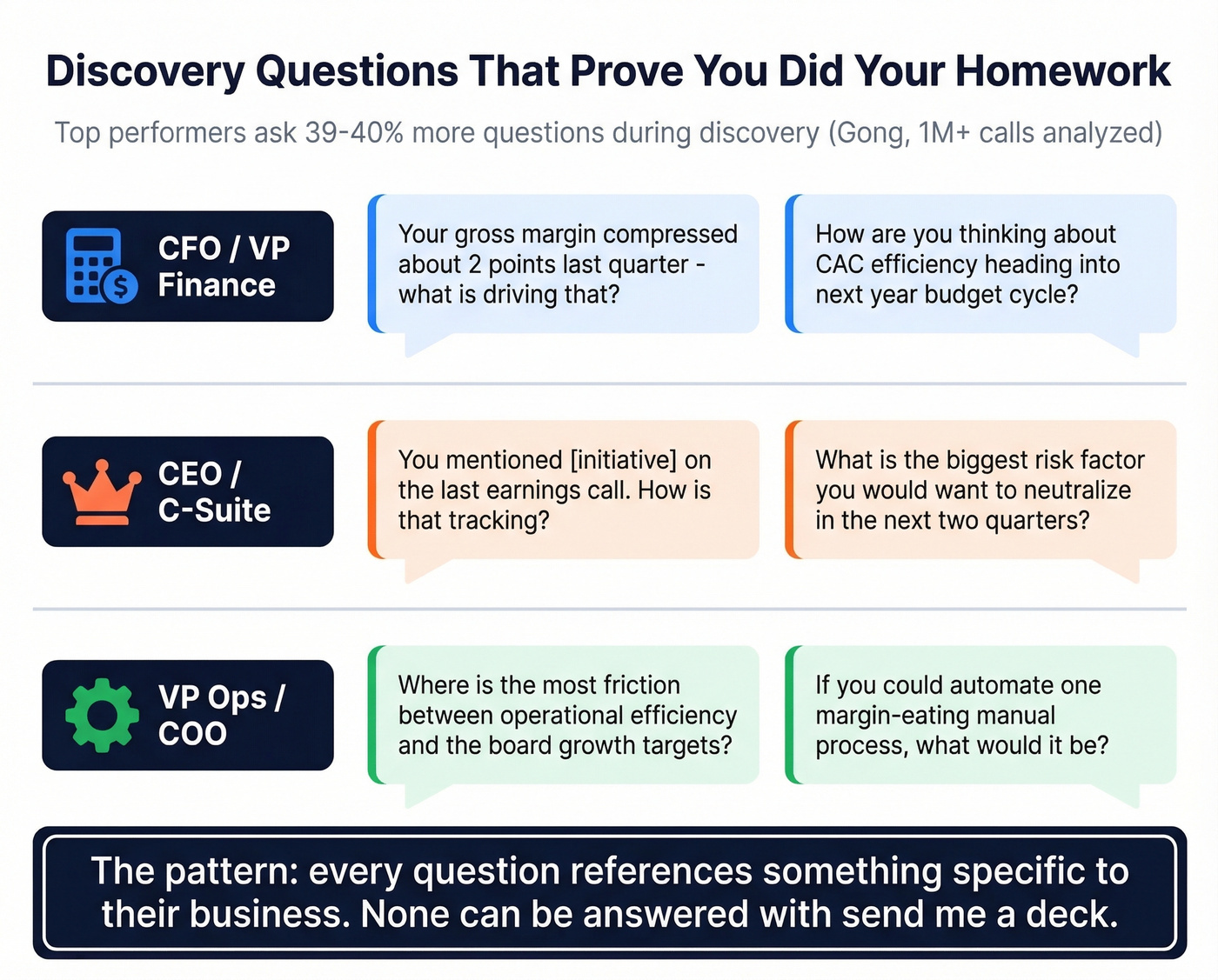 Discovery Questions That Prove You Did Your Homework

Top performers ask 39-40% more questions during discovery (Gong, 1M+ calls analyzed)

CFO / VP Finance

Your gross margin compressed about 2 points last quarter - what is driving that?

How are you thinking about CAC efficiency heading into next year budget cycle?

CEO / C-Suite

You mentioned [initiative] on the last earnings call. How is that tracking?

What is the biggest risk factor you would want to neutralize in the next two quarters?

VP Ops / COO

Where is the most friction between operational efficiency and the board growth targets?

If you could automate one margin-eating manual process, what would it be?

The pattern: every question references something specific to their business. None can be answered with send me a deck.